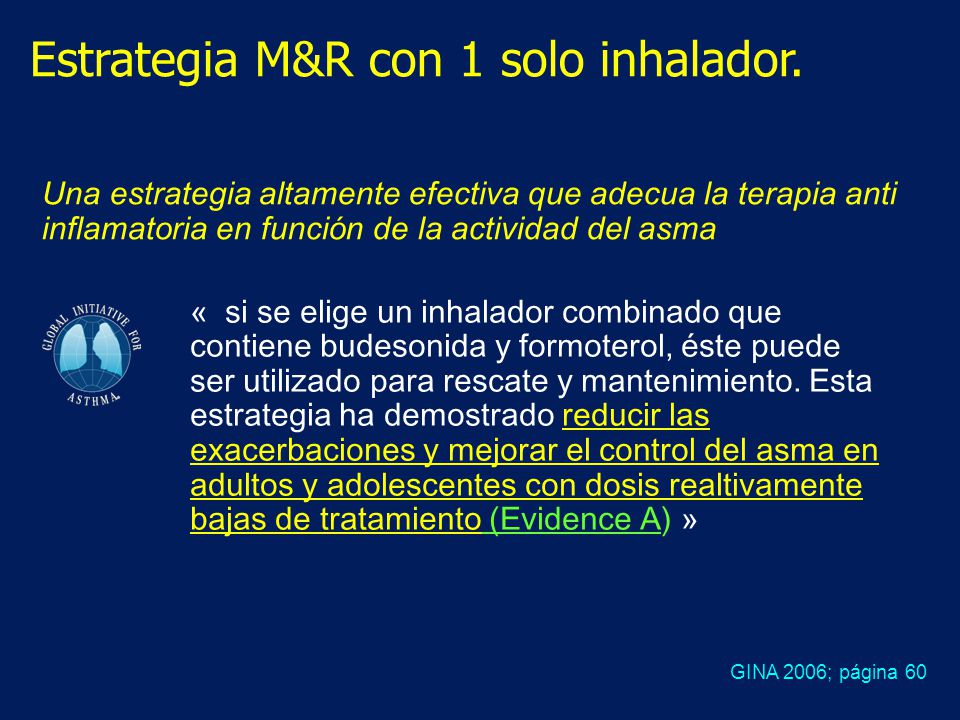 Estrategia M&R con 1 solo inhalador.

Una estrategia altamente efectiva que adecua la terapia anti inflamatoria en función de la actividad del asma

GLOBAL INITIATIVE FOR ASTHMA

«  si se elige un inhalador combinado que contiene budesonida y formoterol, éste puede ser utilizado para rescate y mantenimiento. Esta estrategia ha demostrado reducir las exacerbaciones y mejorar el control del asma en adultos y adolescentes con dosis realtivamente bajas de tratamiento (Evidence A) »

GINA 2006; página 60